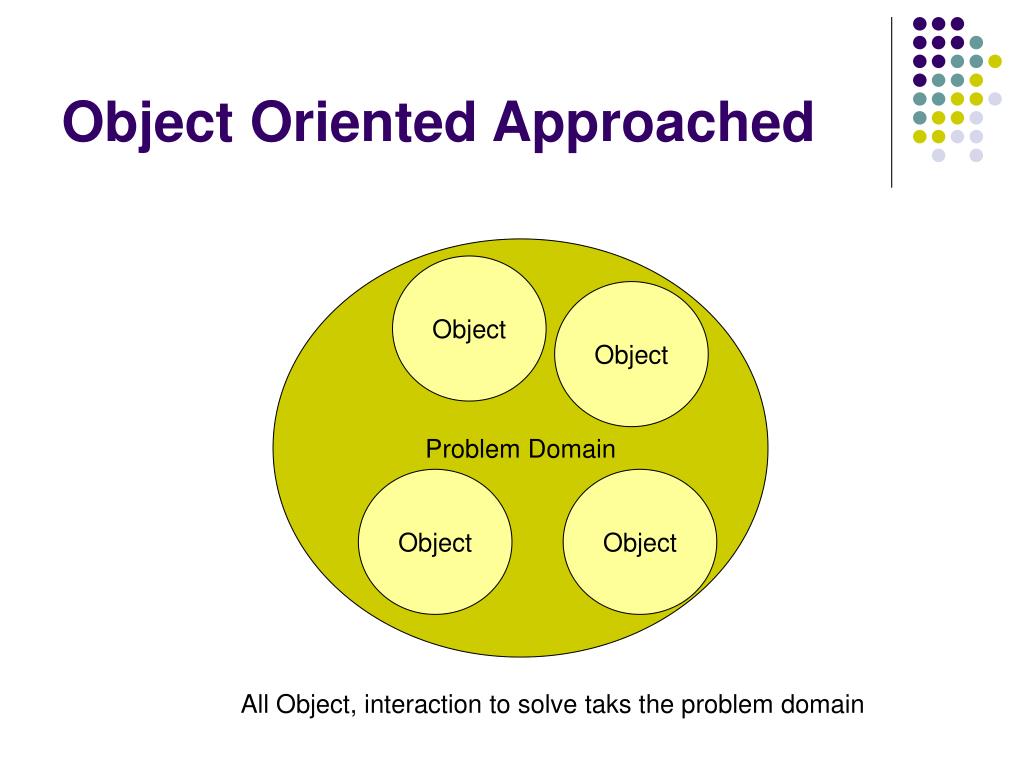 Object Oriented Approached

Object

Object

Problem Domain

Object

Object

All Object, interaction to solve taks the problem domain